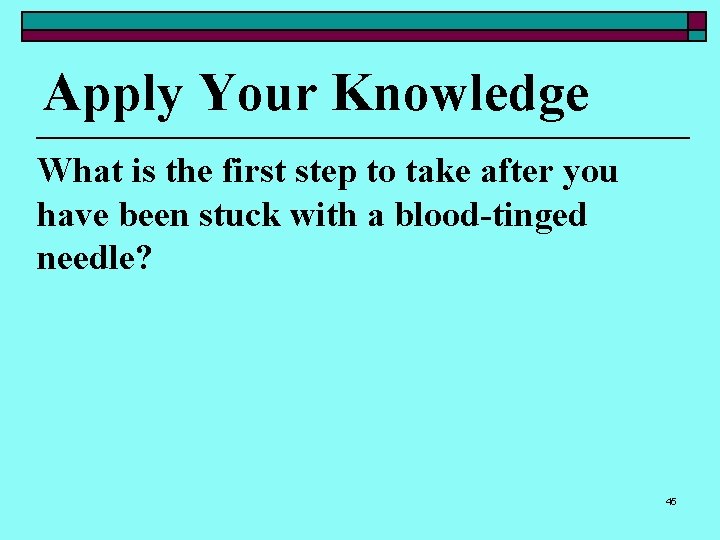 Apply Your Knowledge

What is the first step to take after you have been stuck with a blood-tinged needle?

45